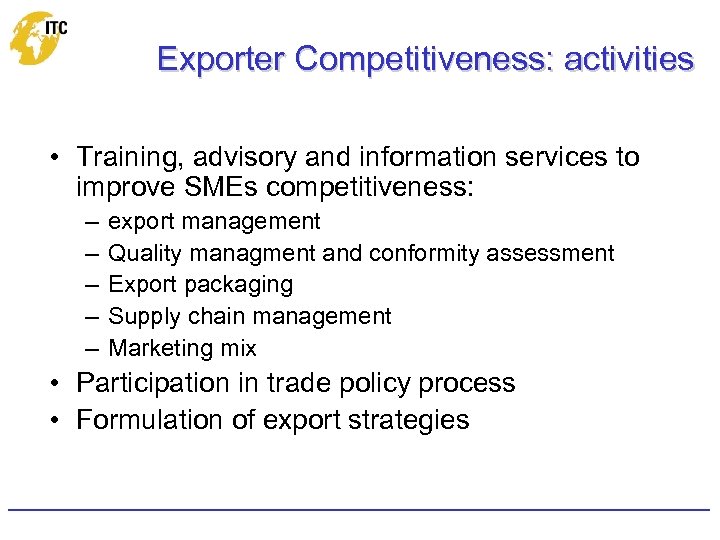 ITC

Exporter Competitiveness: activities

• Training, advisory and information services to improve SMEs competitiveness:
– export management
– Quality managment and conformity assessment
– Export packaging
– Supply chain management
– Marketing mix
• Participation in trade policy process
• Formulation of export strategies